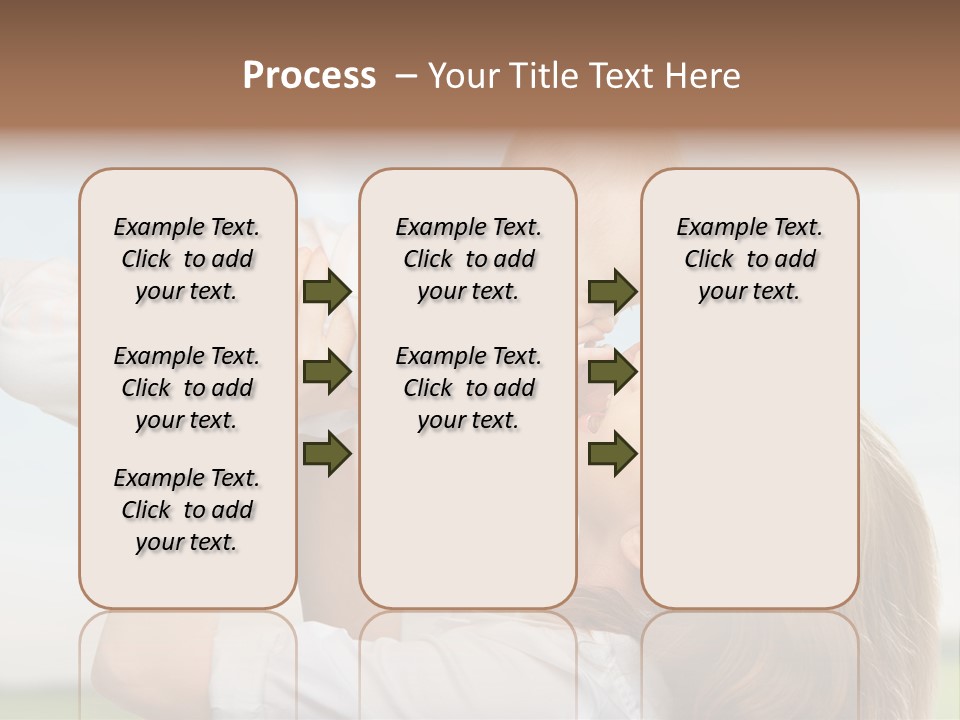 Process – Your Title Text Here

Example Text. Click to add your text.

Example Text. Click to add your text.

Example Text. Click to add your text.

Example Text. Click to add your text.

Example Text. Click to add your text.

Example Text. Click to add your text.